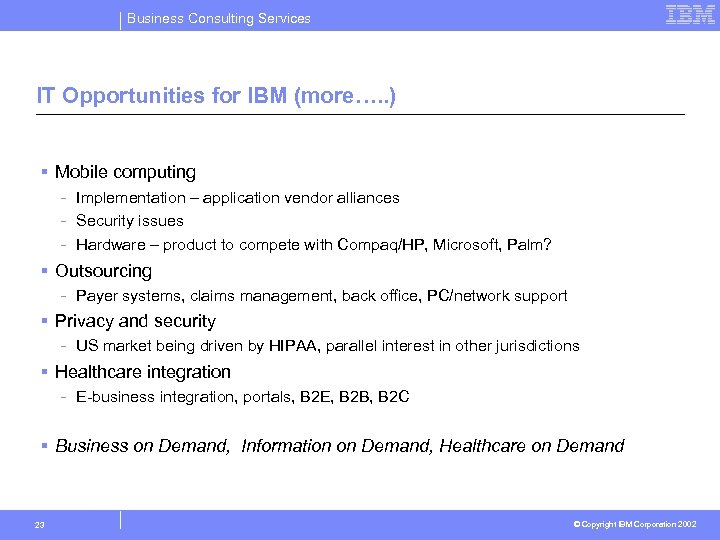 Business Consulting Services

IBM

IT Opportunities for IBM (more…..)

▪ Mobile computing
- Implementation – application vendor alliances
- Security issues
- Hardware – product to compete with Compaq/HP, Microsoft, Palm?

▪ Outsourcing
- Payer systems, claims management, back office, PC/network support

▪ Privacy and security
- US market being driven by HIPAA, parallel interest in other jurisdictions

▪ Healthcare integration
- E-business integration, portals, B2E, B2B, B2C

▪ Business on Demand, Information on Demand, Healthcare on Demand

23

© Copyright IBM Corporation 2002